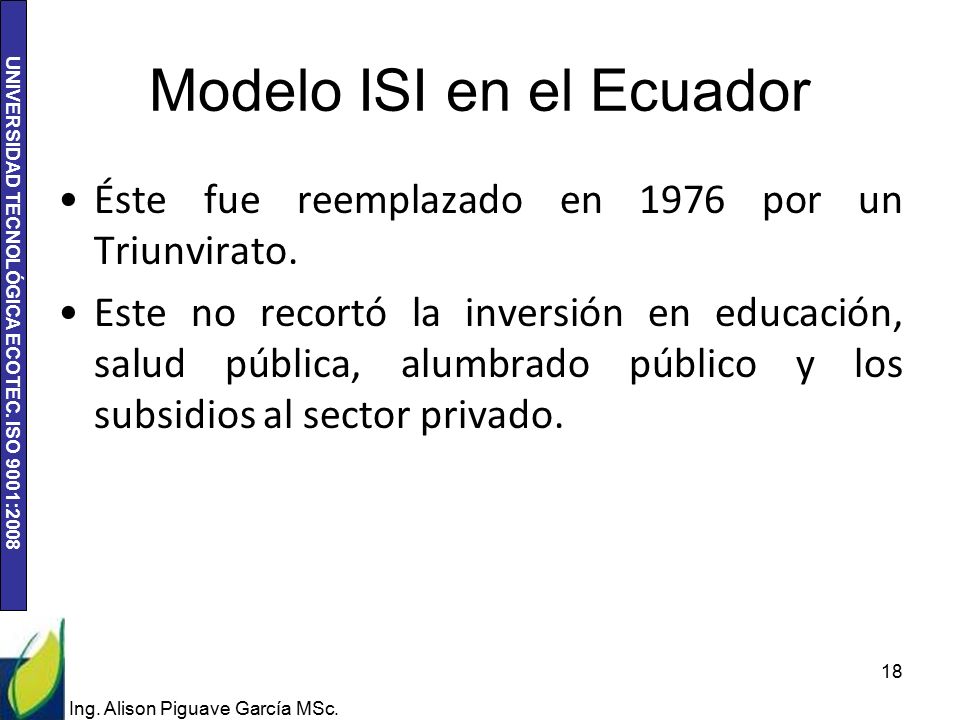 UNIVERSIDAD TECNOLÓGICA ECOTEC. ISO 9001:2008

Modelo ISI en el Ecuador

• Éste fue reemplazado en 1976 por un Triunvirato.

• Este no recortó la inversión en educación, salud pública, alumbrado público y los subsidios al sector privado.

18

Ing. Alison Piguave García MSc.